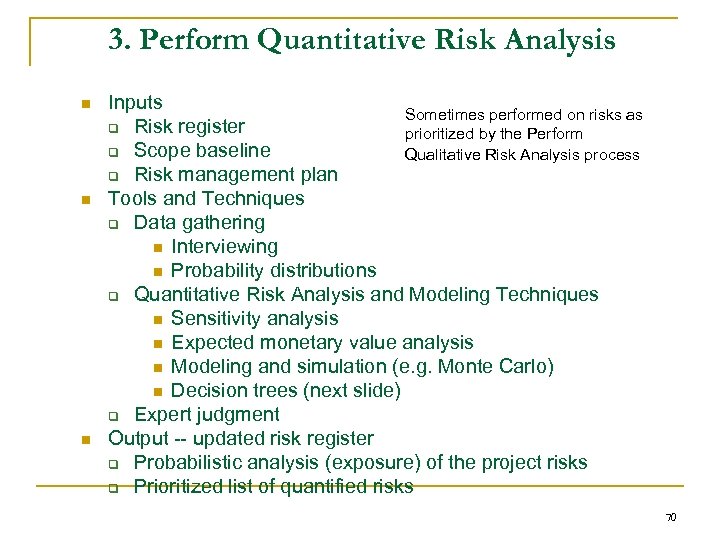 3. Perform Quantitative Risk Analysis

Inputs
Risk register
Scope baseline
Risk management plan

Sometimes performed on risks as prioritized by the Perform Qualitative Risk Analysis process

Tools and Techniques
Data gathering
Interviewing
Probability distributions
Quantitative Risk Analysis and Modeling Techniques
Sensitivity analysis
Expected monetary value analysis
Modeling and simulation (e.g. Monte Carlo)
Decision trees (next slide)
Expert judgment
Output -- updated risk register
Probabilistic analysis (exposure) of the project risks
Prioritized list of quantified risks

70